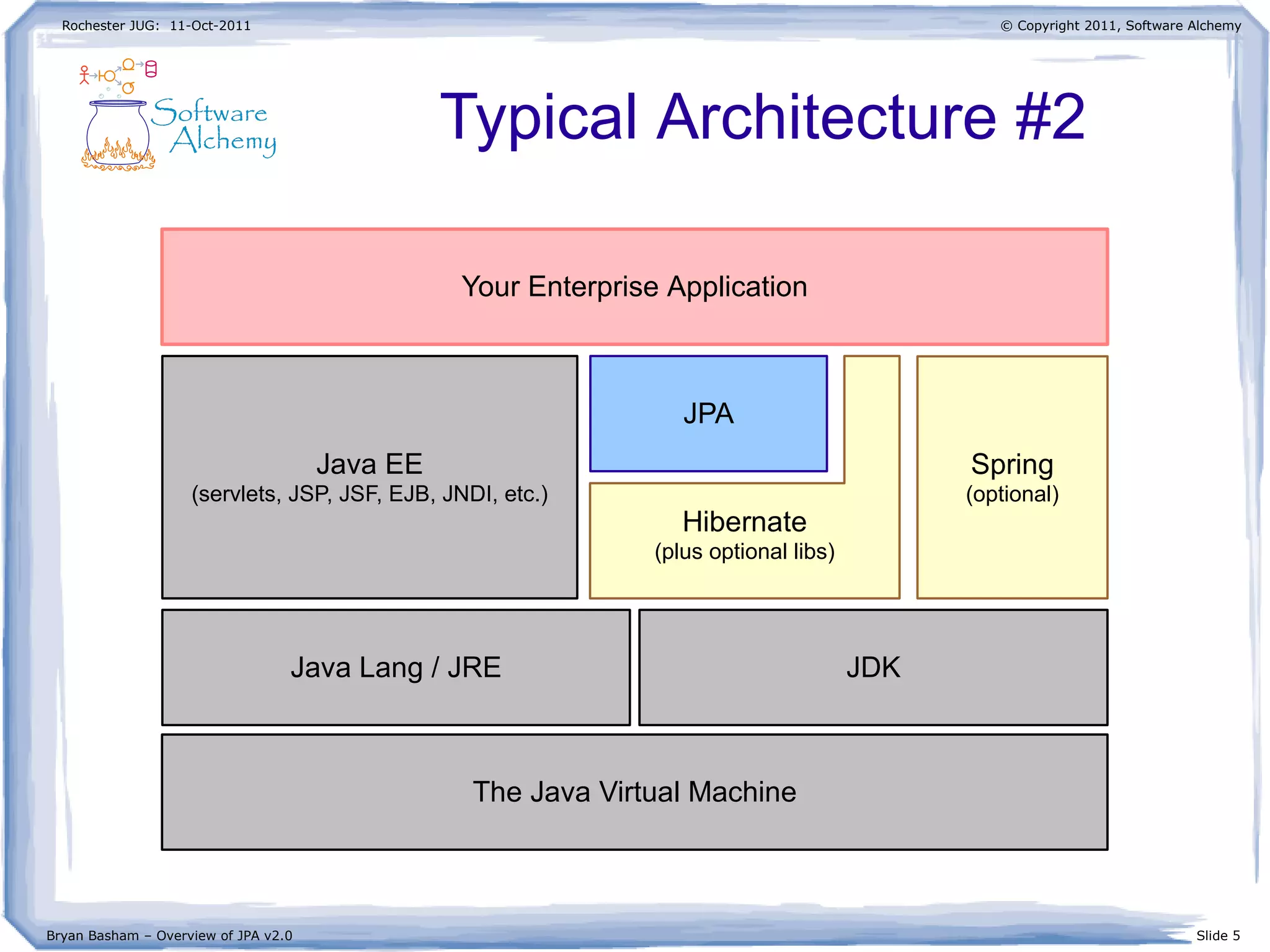 Rochester JUG: 11-Oct-2011

© Copyright 2011, Software Alchemy

Software Alchemy

Typical Architecture #2

Your Enterprise Application

Java EE
(servlets, JSP, JSF, EJB, JNDI, etc.)

JPA

Hibernate
(plus optional libs)

Spring
(optional)

Java Lang / JRE

JDK

The Java Virtual Machine

Bryan Basham – Overview of JPA v2.0

Slide 5